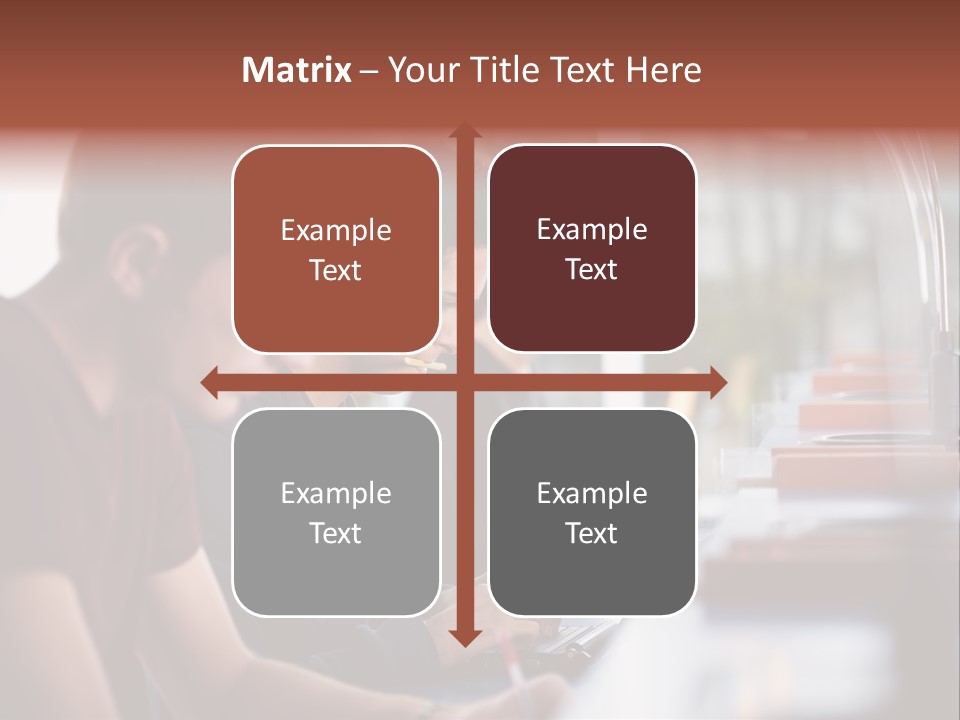 Matrix – Your Title Text Here

Example Text

Example Text

Example Text

Example Text